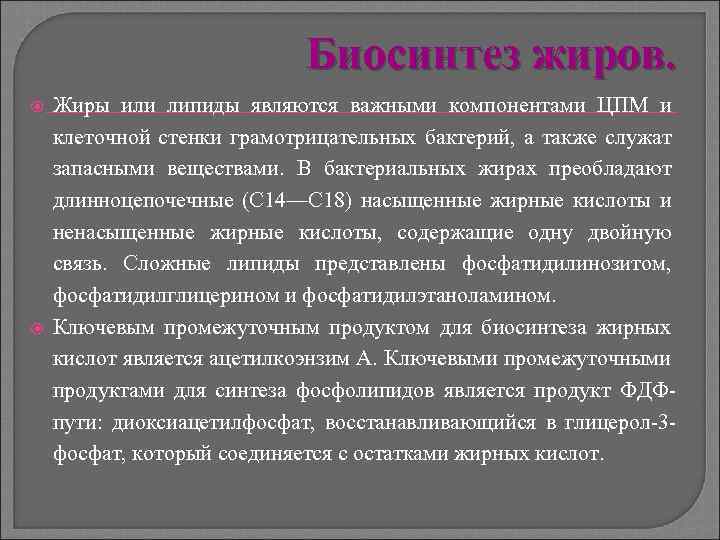 Биосинтез жиров.

Жиры или липиды являются важными компонентами ЦПМ и клеточной стенки грамотрицательных бактерий, а также служат запасными веществами. В бактериальных жирах преобладают длинноцепочечные (С14—С18) насыщенные жирные кислоты и ненасыщенные жирные кислоты, содержащие одну двойную связь. Сложные липиды представлены фосфатидилинозитом, фосфатидилглицерином и фосфатидилэтаноламином.

Ключевым промежуточным продуктом для биосинтеза жирных кислот является ацетилкоэнзим А. Ключевыми промежуточными продуктами для синтеза фосфолипидов является продукт ФДФ-пути: диоксиацетилфосфат, восстанавливающийся в глицерол-3-фосфат, который соединяется с остатками жирных кислот.